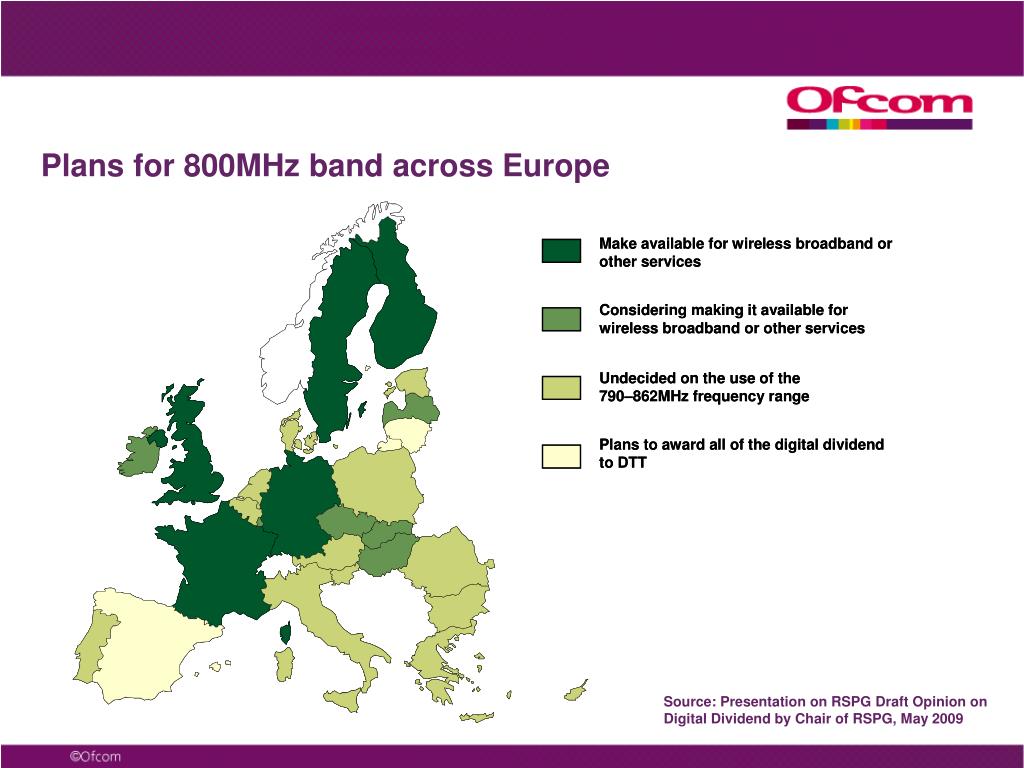 Ofcom

Plans for 800MHz band across Europe

Make available for wireless broadband or other services

Considering making it available for wireless broadband or other services

Undecided on the use of the 790–862MHz frequency range

Plans to award all of the digital dividend to DTT

Source: Presentation on RSPG Draft Opinion on Digital Dividend by Chair of RSPG, May 2009

©Ofcom